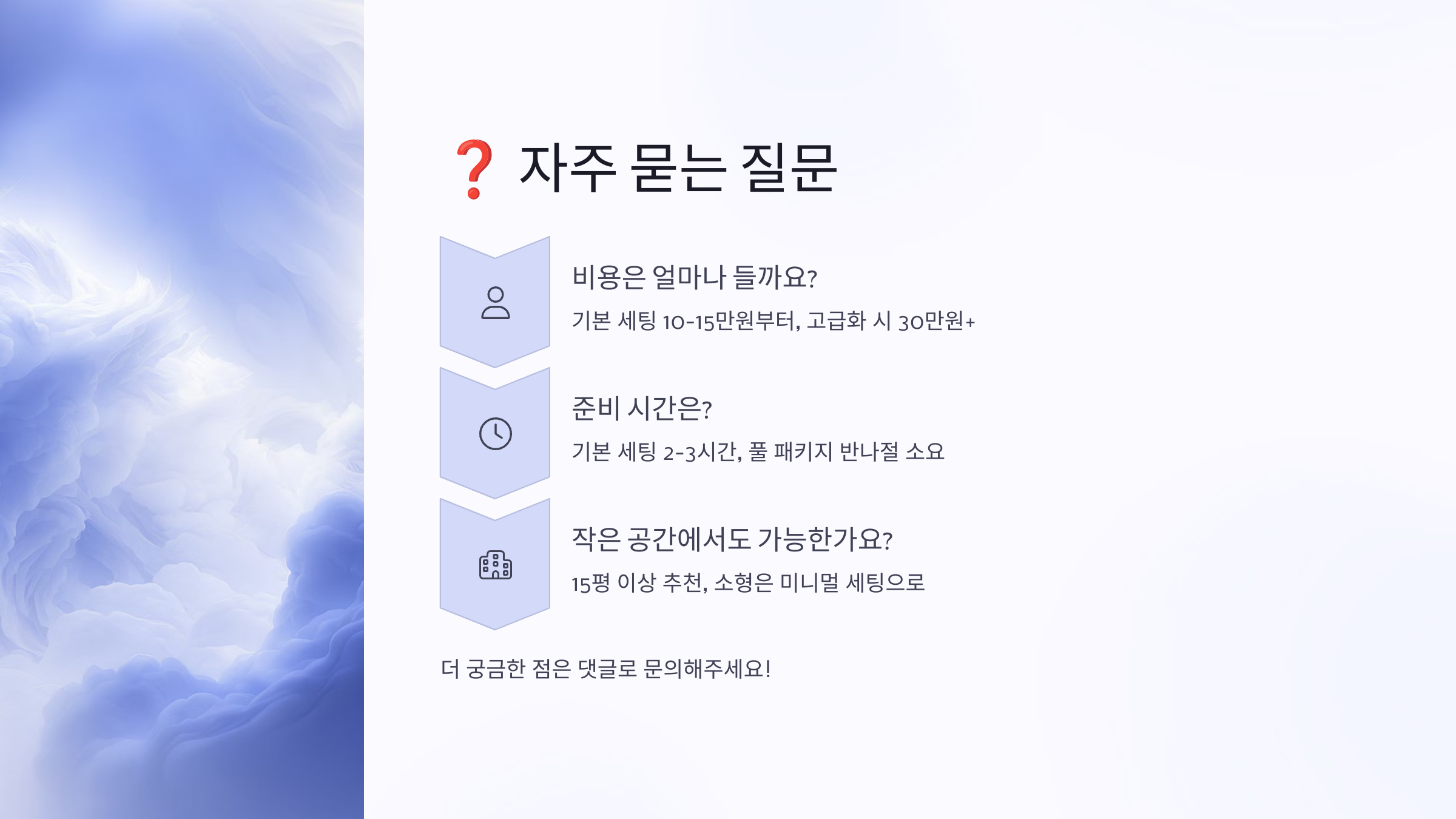 ❓ 자주 묻는 질문

비용은 얼마나 들까요?

기본 세팅 10-15만원부터, 고급화 시 30만원+

준비 시간은?

기본 세팅 2-3시간, 풀 패키지 반나절 소요

작은 공간에서도 가능한가요?

15평 이상 추천, 소형은 미니멀 세팅으로

더 궁금한 점은 댓글로 문의해주세요!